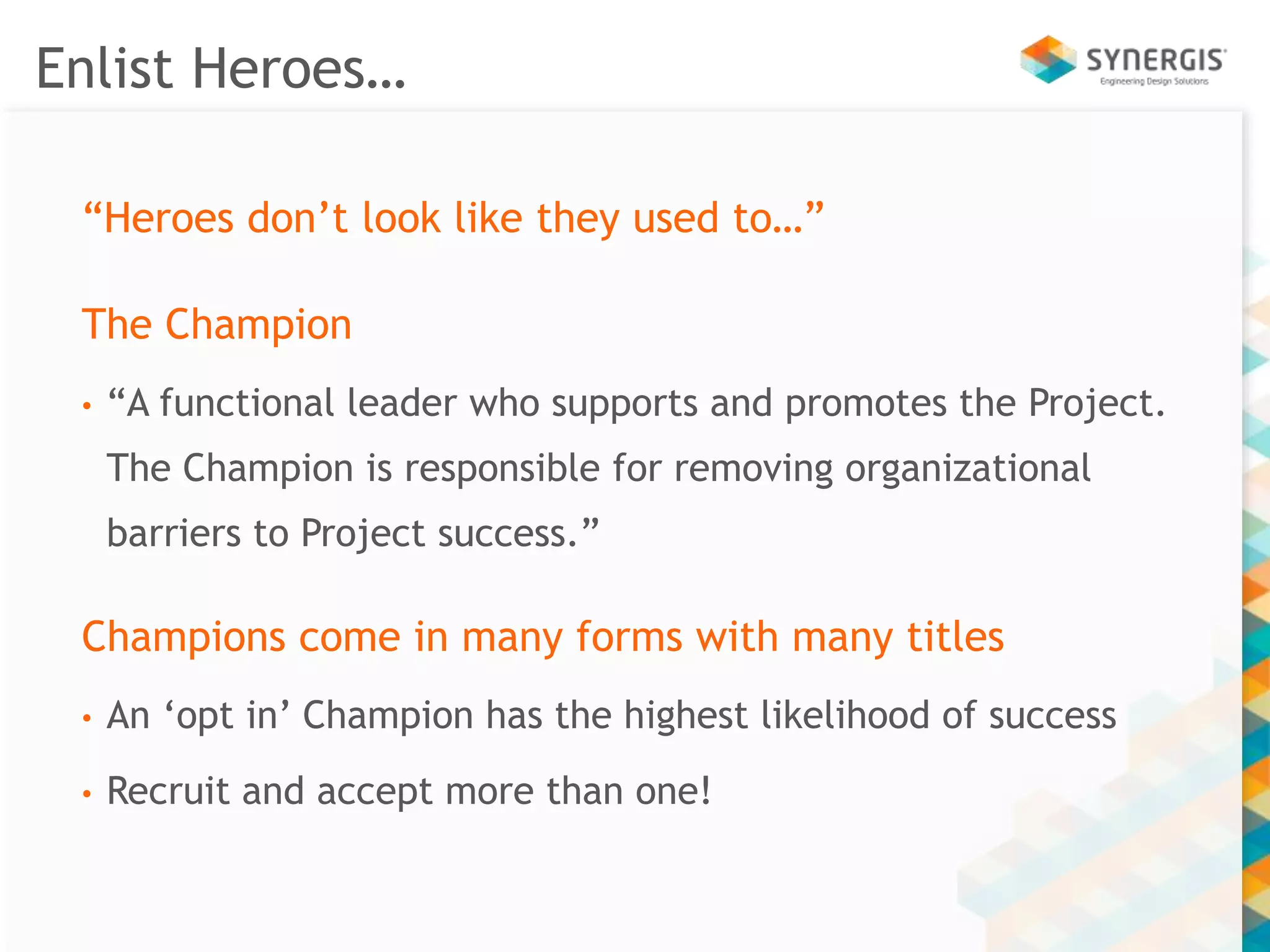 Enlist Heroes…

SYNERGIS
Engineering Design Solutions

“Heroes don’t look like they used to…”

The Champion

• “A functional leader who supports and promotes the Project. The Champion is responsible for removing organizational barriers to Project success.”

Champions come in many forms with many titles

• An ‘opt in’ Champion has the highest likelihood of success

• Recruit and accept more than one!